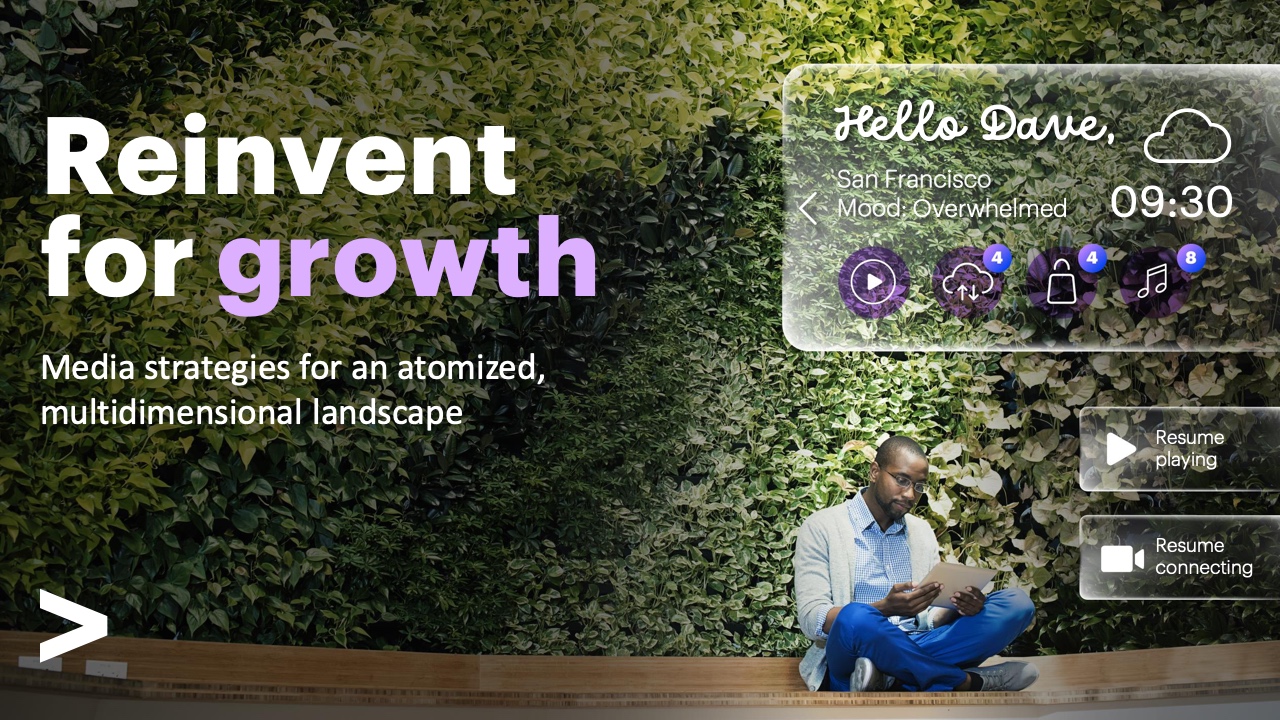 Reinvent for growth

Media strategies for an atomized, multidimensional landscape

Hello Dave,

San Francisco
Mood: Overwhelmed

09:30

4 4 8

Resume playing

Resume connecting

>